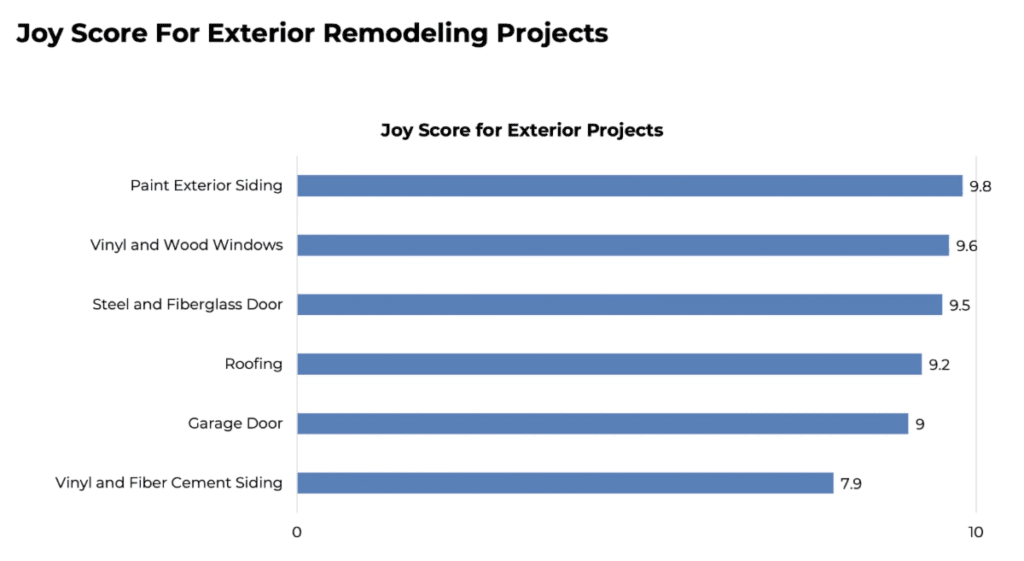 Joy Score For Exterior Remodeling Projects

Joy Score for Exterior Projects

Paint Exterior Siding 9.8

Vinyl and Wood Windows 9.6

Steel and Fiberglass Door 9.5

Roofing 9.2

Garage Door 9

Vinyl and Fiber Cement Siding 7.9

0

10